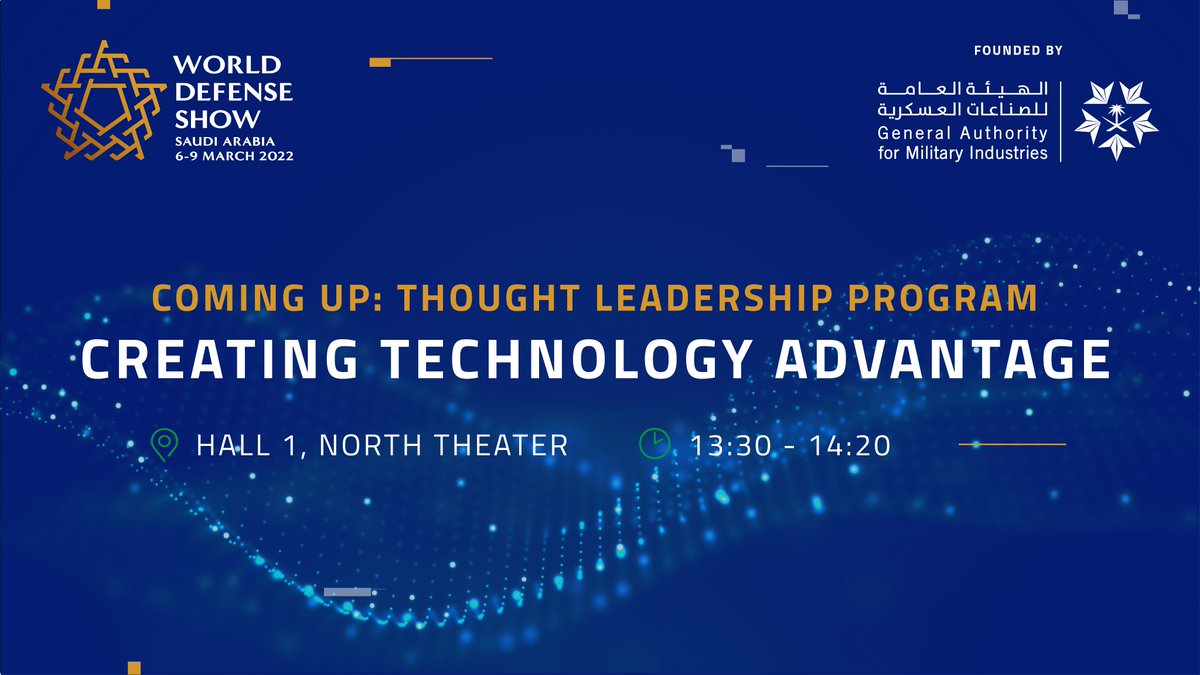 WORLD DEFENSE SHOW
SAUDI ARABIA
6-9 MARCH 2022

FOUNDED BY

الهيئة العامة للصناعات العسكرية
General Authority for Military Industries

COMING UP: THOUGHT LEADERSHIP PROGRAM

CREATING TECHNOLOGY ADVANTAGE

HALL 1, NORTH THEATER

13:30 - 14:20